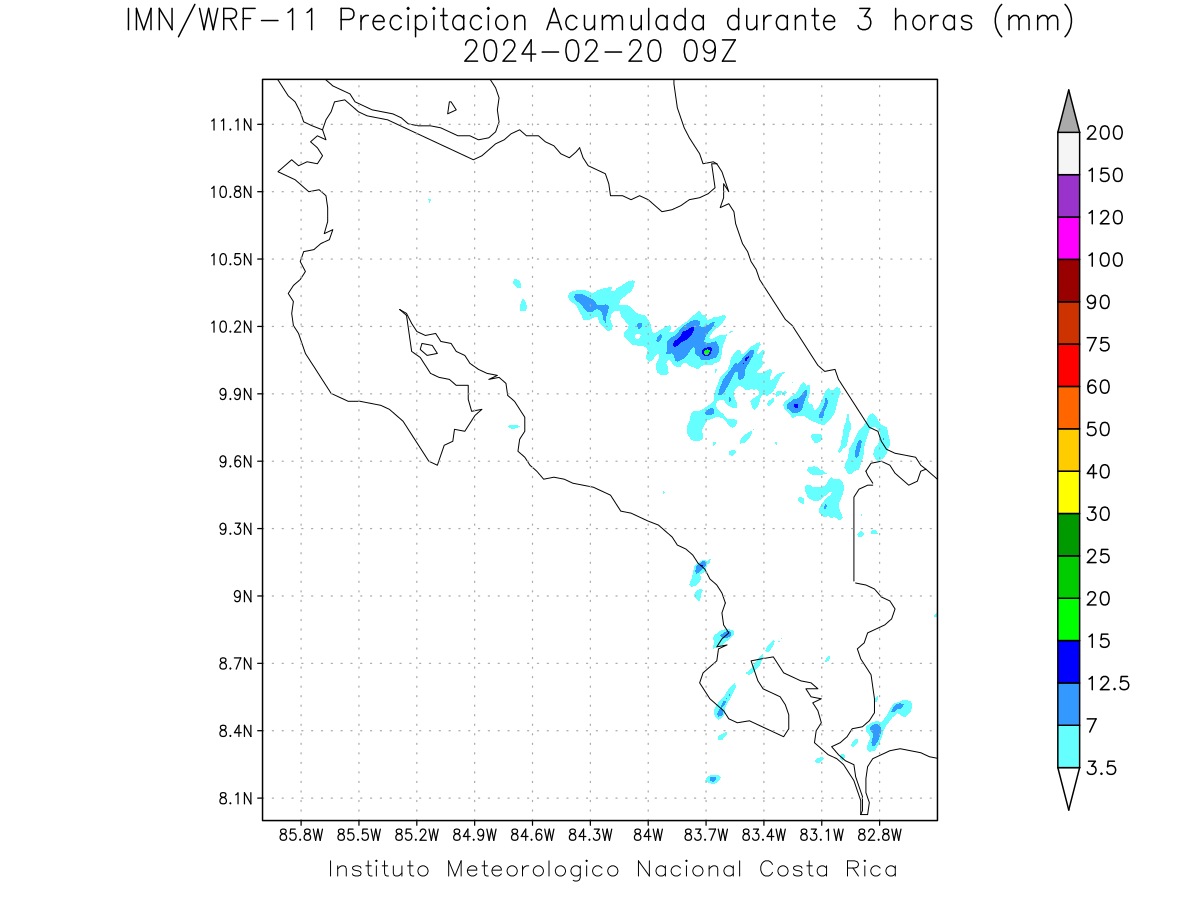 IMN/WRF-11 Precipitacion Acumulada durante 3 horas (mm)
2024-02-20 09Z

11.1N
10.8N
10.5N
10.2N
9.9N
9.6N
9.3N
9N
8.7N
8.4N
8.1N

85.8W 85.5W 85.2W 84.9W 84.6W 84.3W 84W 83.7W 83.4W 83.1W 82.8W

200
150
120
100
90
75
60
50
40
30
25
20
15
12.5
7
3.5

Instituto Meteorologico Nacional Costa Rica